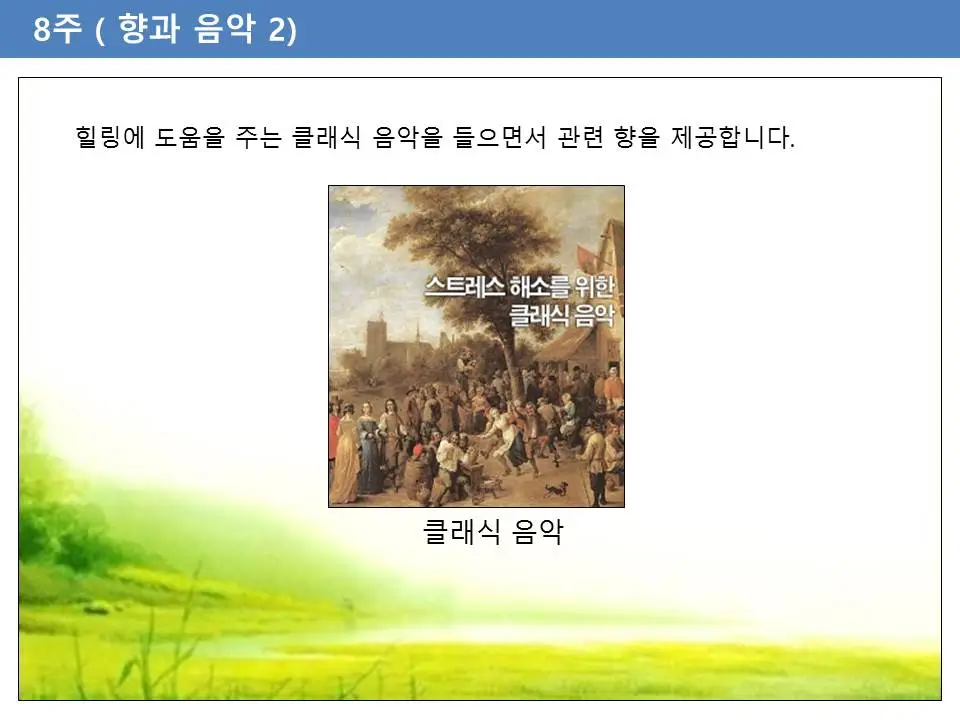 8주 ( 향과 음악 2)

힐링에 도움을 주는 클래식 음악을 들으면서 관련 향을 제공합니다.

스트레스 해소를 위한 클래식 음악

클래식 음악